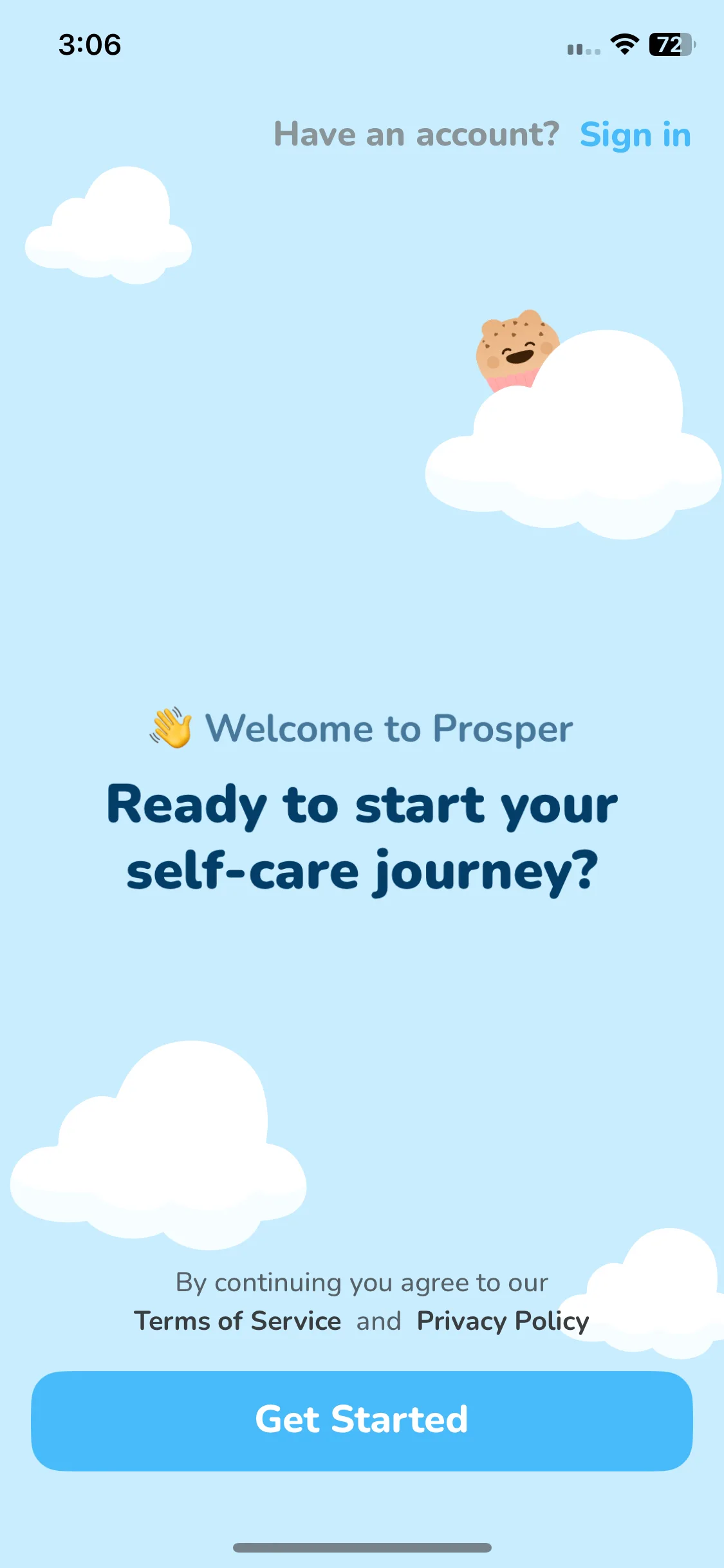 3:06

72

Have an account? Sign in

👋 Welcome to Prosper

Ready to start your self-care journey?

By continuing you agree to our
Terms of Service and Privacy Policy

Get Started